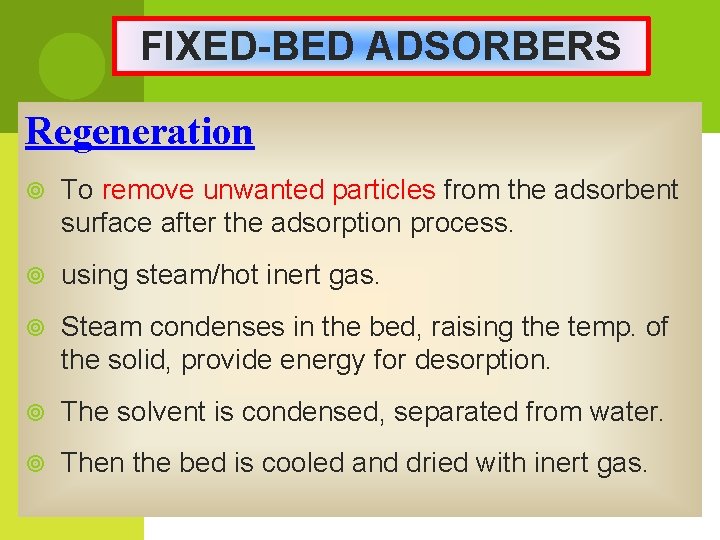 FIXED-BED ADSORBERS

Regeneration

To remove unwanted particles from the adsorbent surface after the adsorption process.

using steam/hot inert gas.

Steam condenses in the bed, raising the temp. of the solid, provide energy for desorption.

The solvent is condensed, separated from water.

Then the bed is cooled and dried with inert gas.